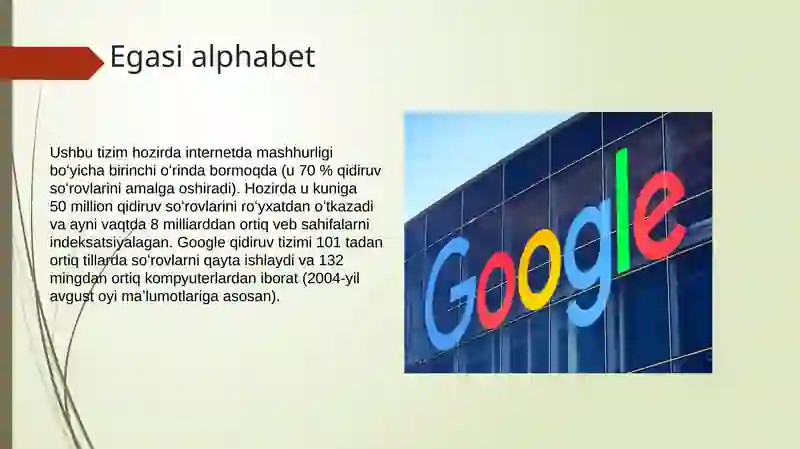 Egasi alphabet

Ushbu tizim hozirda internetda mashhurligi boʻyicha birinchi oʻrinda bormoqda (u 70 % qidiruv soʻrovlarini amalga oshiradi). Hozirda u kuniga 50 million qidiruv soʻrovlarini roʻyxatdan oʻtkazadi va ayni vaqtda 8 milliarddan ortiq veb sahifalarni indeksatsiyalagan. Google qidiruv tizimi 101 tadan ortiq tillarda soʻrovlarni qayta ishlaydi va 132 mingdan ortiq kompyuterlardan iborat (2004-yil avgust oyi maʼlumotlariga asosan).

Google